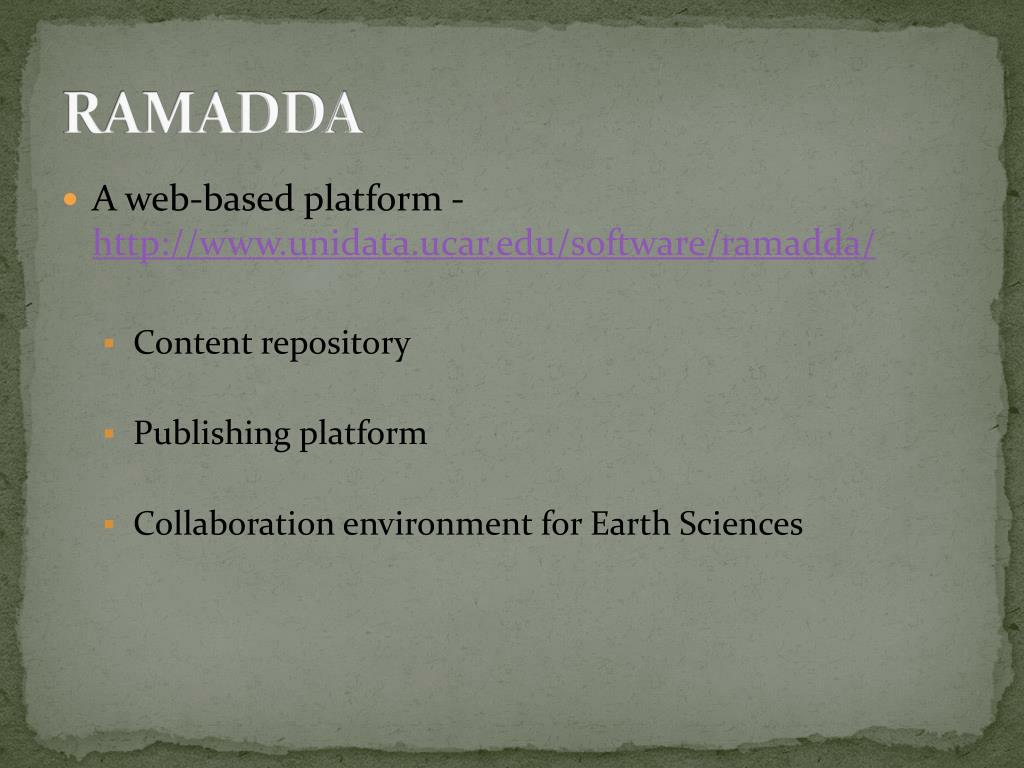 RAMADDA

A web-based platform - http://www.unidata.ucar.edu/software/ramadda/

Content repository

Publishing platform

Collaboration environment for Earth Sciences